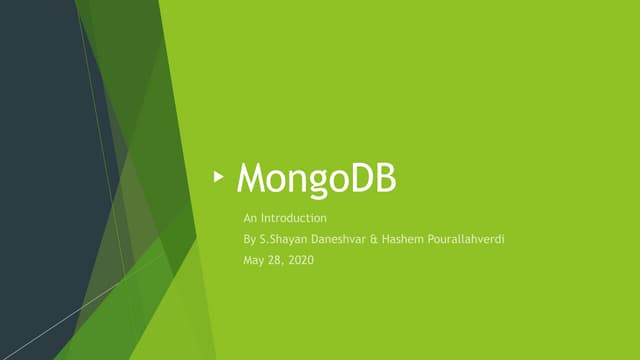 MongoDB

An Introduction
By S.Shayan Daneshvar & Hashem Pourallahverdi
May 28, 2020